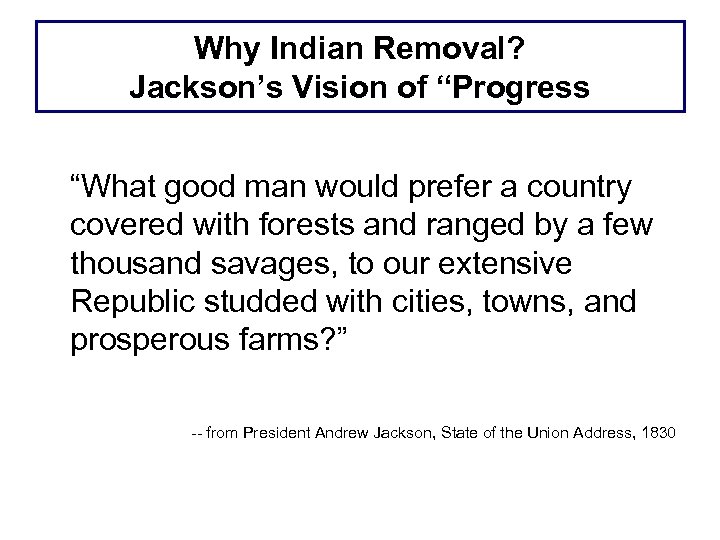 Why Indian Removal?
Jackson’s Vision of “Progress

“What good man would prefer a country covered with forests and ranged by a few thousand savages, to our extensive Republic studded with cities, towns, and prosperous farms?”

-- from President Andrew Jackson, State of the Union Address, 1830